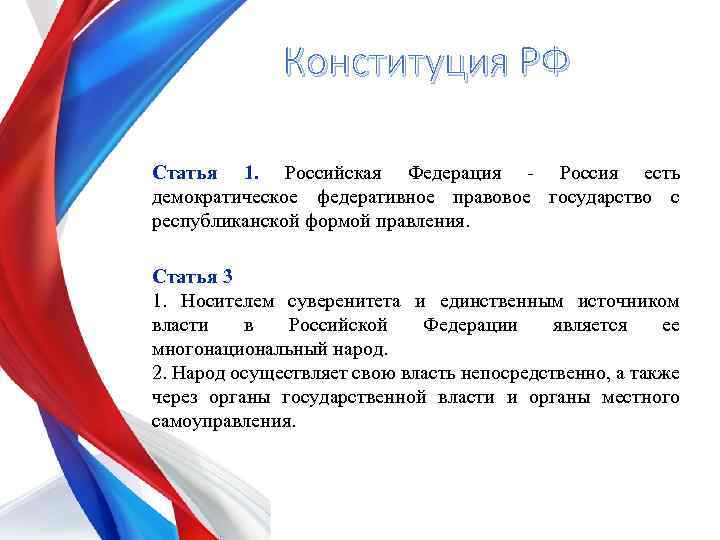 Конституция РФ

Статья 1. Российская Федерация - Россия есть демократическое федеративное правовое государство с республиканской формой правления.

Статья 3
1. Носителем суверенитета и единственным источником власти в Российской Федерации является ее многонациональный народ.
2. Народ осуществляет свою власть непосредственно, а также через органы государственной власти и органы местного самоуправления.